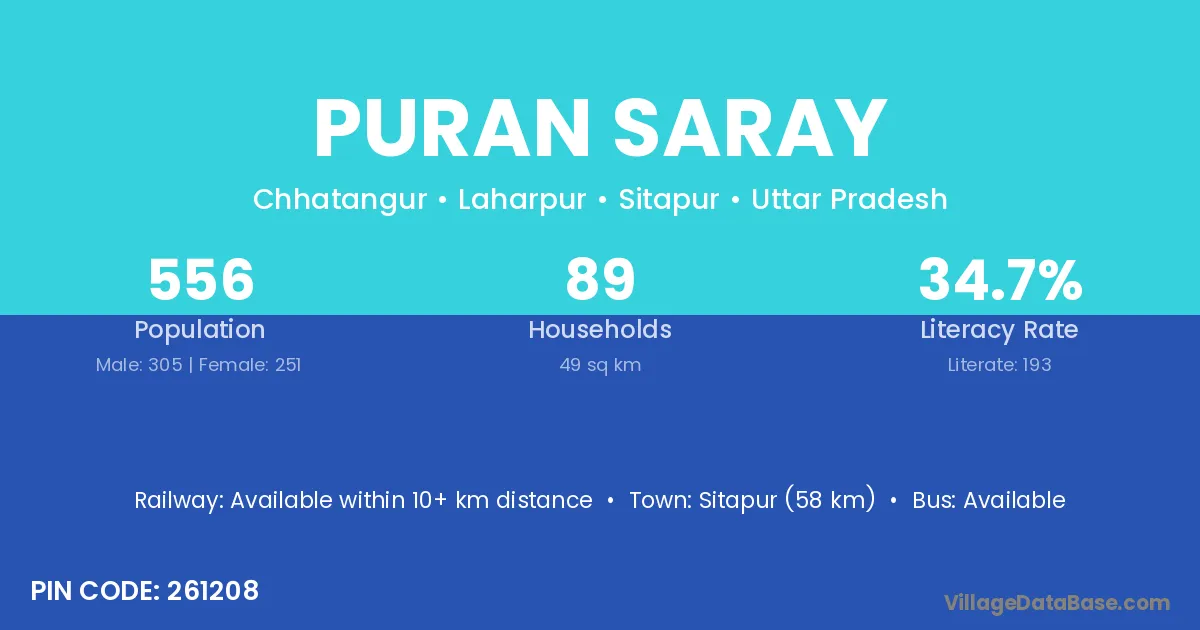 PURAN SARAY

Chhatangur • Laharpur • Sitapur • Uttar Pradesh

556
Population
Male: 305 | Female: 251

89
Households
49 sq km

34.7%
Literacy Rate
Literate: 193

Railway: Available within 10+ km distance • Town: Sitapur (58 km) • Bus: Available

PIN CODE: 261208

VillageDataBase.com